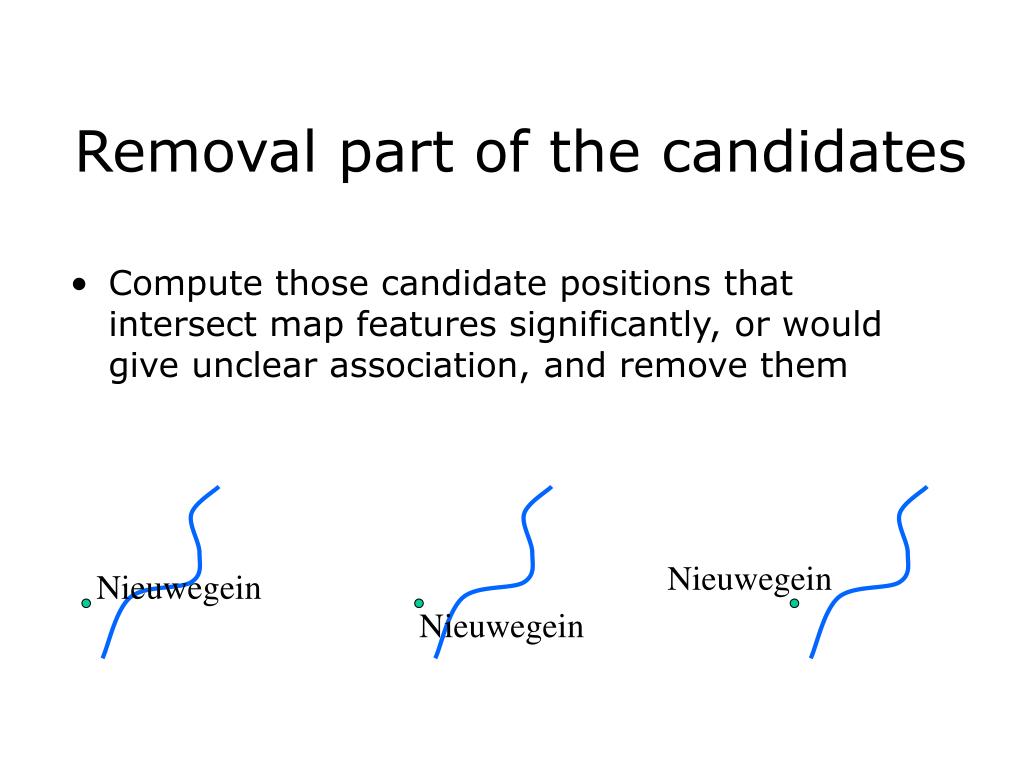 Removal part of the candidates

• Compute those candidate positions that intersect map features significantly, or would give unclear association, and remove them

Nieuwegein

Nieuwegein

Nieuwegein